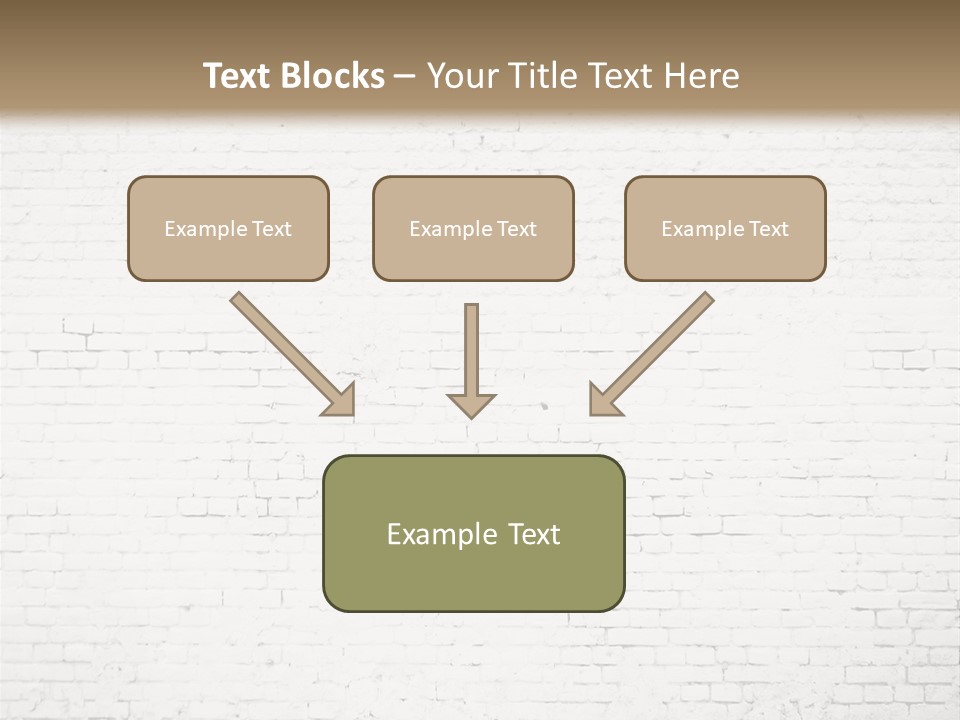 Text Blocks – Your Title Text Here

Example Text

Example Text

Example Text

Example Text